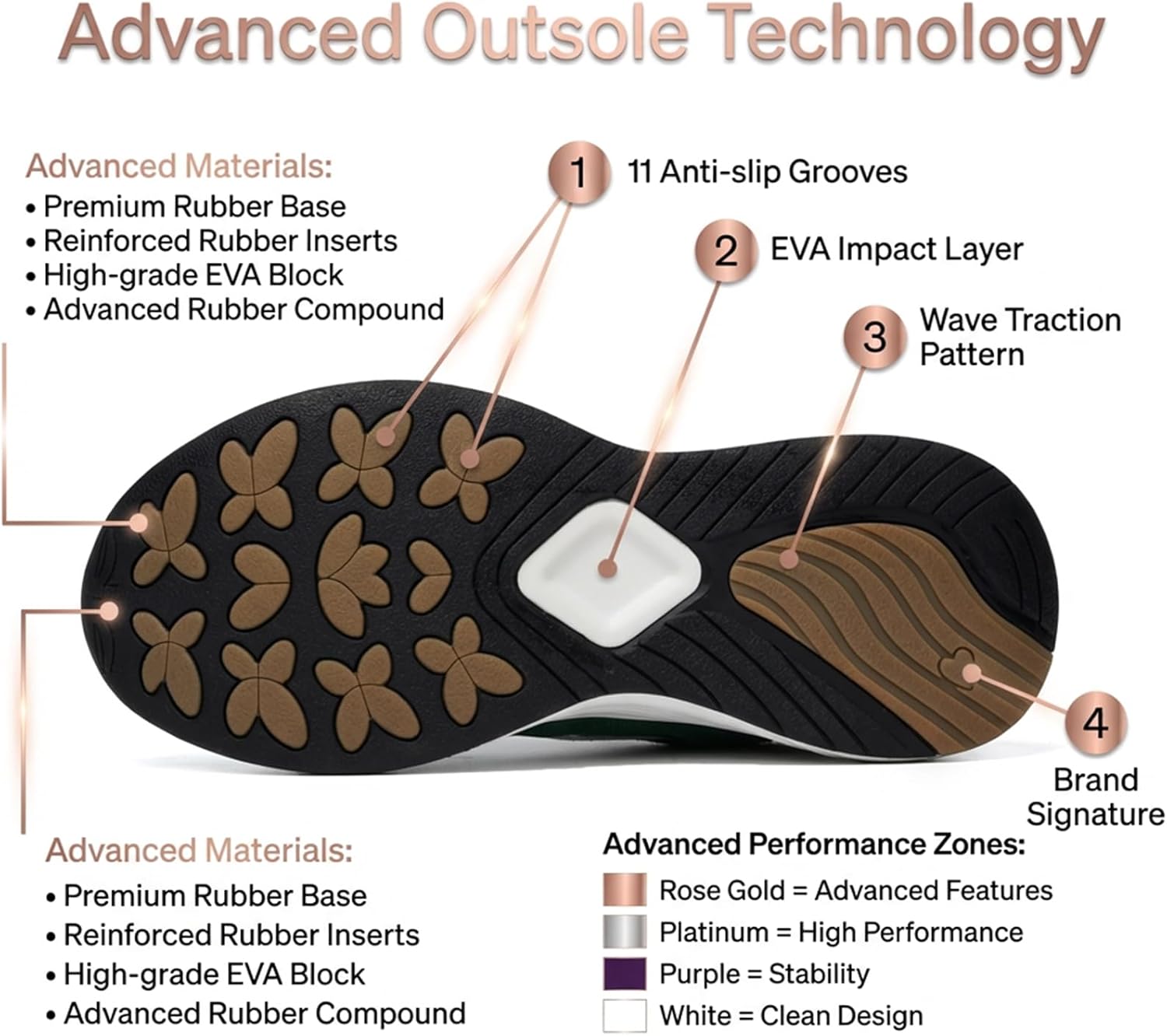 Advanced Outsole Technology

Advanced Materials:
• Premium Rubber Base
• Reinforced Rubber Inserts
• High-grade EVA Block
• Advanced Rubber Compound

1 11 Anti-slip Grooves

2 EVA Impact Layer

3 Wave Traction Pattern

4 Brand Signature

Advanced Materials:
• Premium Rubber Base
• Reinforced Rubber Inserts
• High-grade EVA Block
• Advanced Rubber Compound

Advanced Performance Zones:
Rose Gold = Advanced Features
Platinum = High Performance
Purple = Stability
White = Clean Design